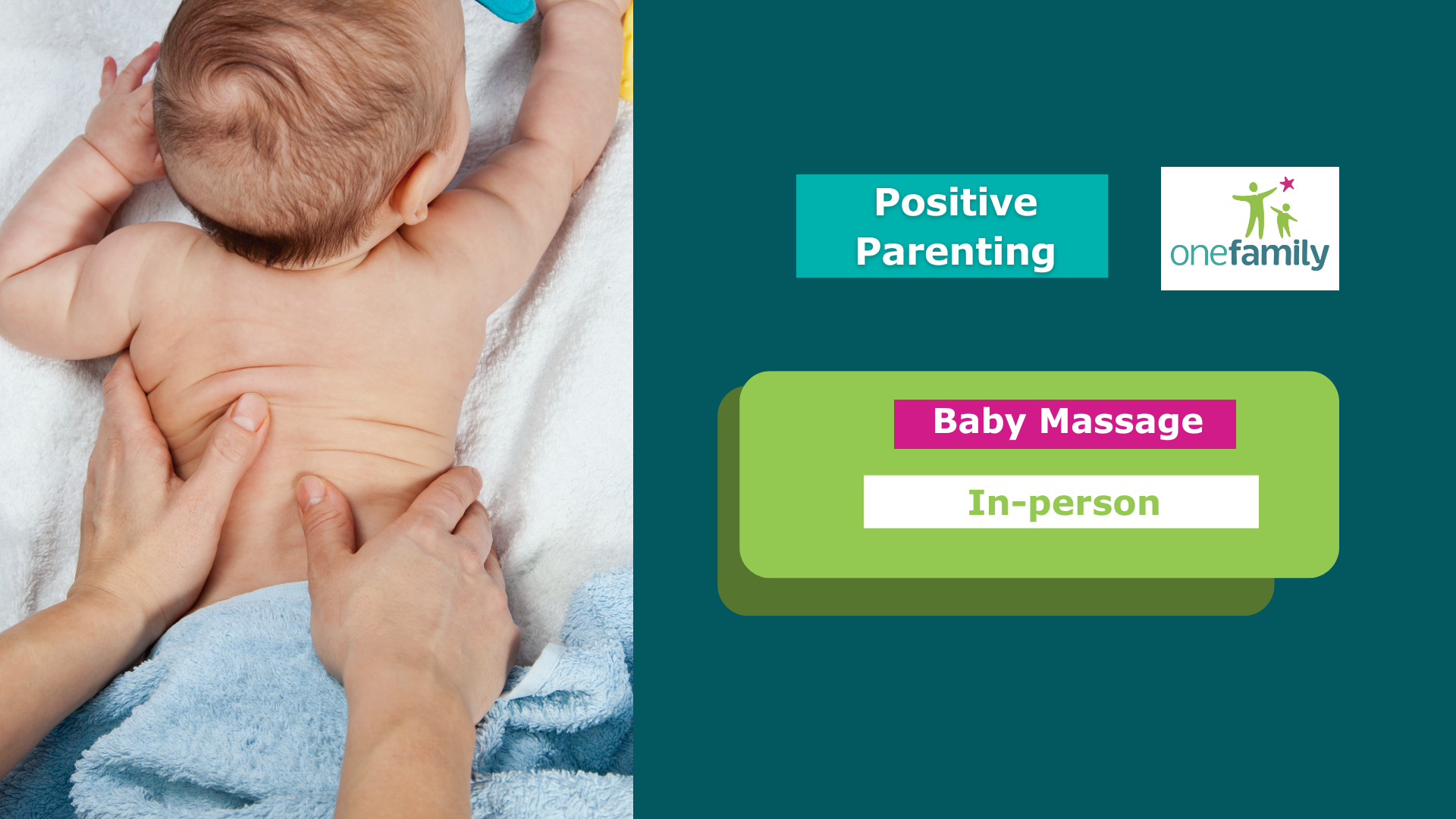 Positive Parenting

onefamily

Baby Massage

In-person